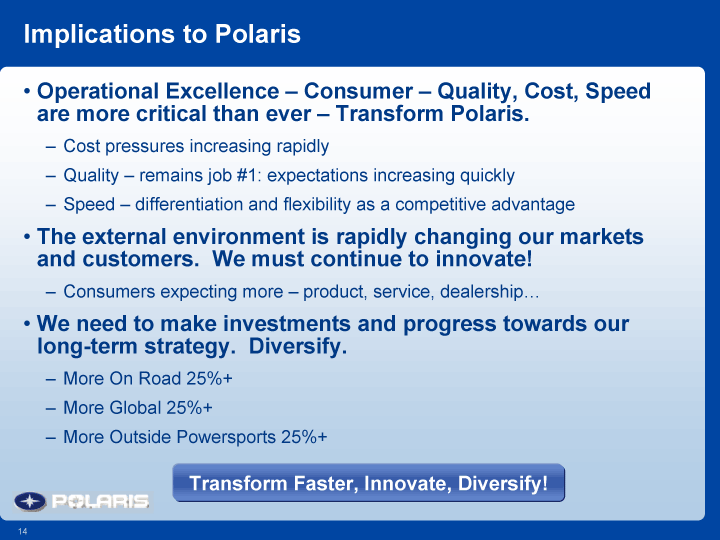 Implications to Polaris

• Operational Excellence – Consumer – Quality, Cost, Speed are more critical than ever – Transform Polaris.

– Cost pressures increasing rapidly

– Quality – remains job #1: expectations increasing quickly

– Speed – differentiation and flexibility as a competitive advantage

• The external environment is rapidly changing our markets and customers. We must continue to innovate!

– Consumers expecting more – product, service, dealership…

• We need to make investments and progress towards our long-term strategy. Diversify.

– More On Road 25%+

– More Global 25%+

– More Outside Powersports 25%+

Transform Faster, Innovate, Diversify!

POLARIS

14